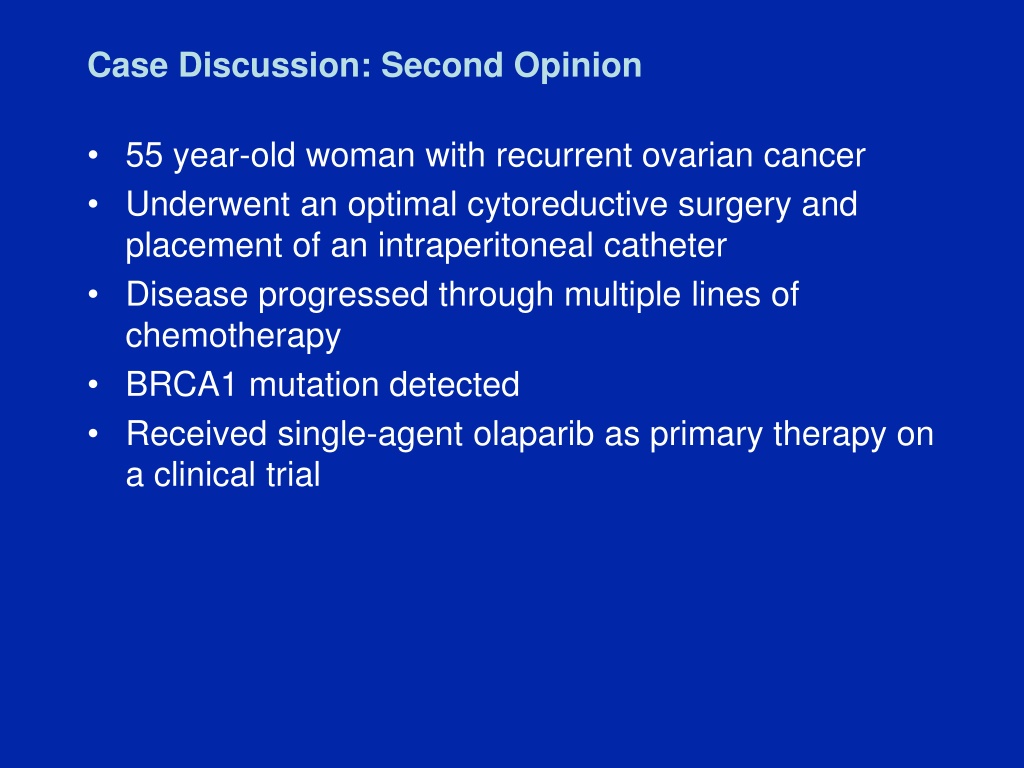 Case Discussion: Second Opinion

• 55 year-old woman with recurrent ovarian cancer
• Underwent an optimal cytoreductive surgery and placement of an intraperitoneal catheter
• Disease progressed through multiple lines of chemotherapy
• BRCA1 mutation detected
• Received single-agent olaparib as primary therapy on a clinical trial